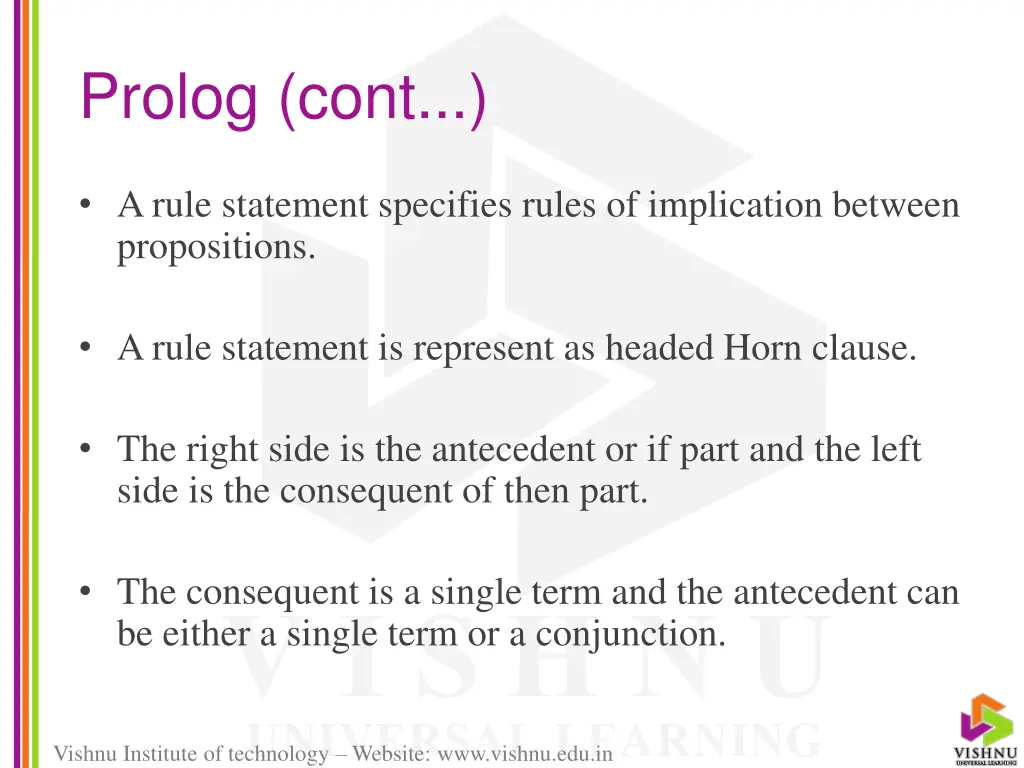 Prolog (cont...)

• A rule statement specifies rules of implication between propositions.

• A rule statement is represent as headed Horn clause.

• The right side is the antecedent or if part and the left side is the consequent of then part.

• The consequent is a single term and the antecedent can be either a single term or a conjunction.

VISHNU
UNIVERSAL LEARNING

Vishnu Institute of technology – Website: www.vishnu.edu.in

VISHNU
UNIVERSAL LEARNING